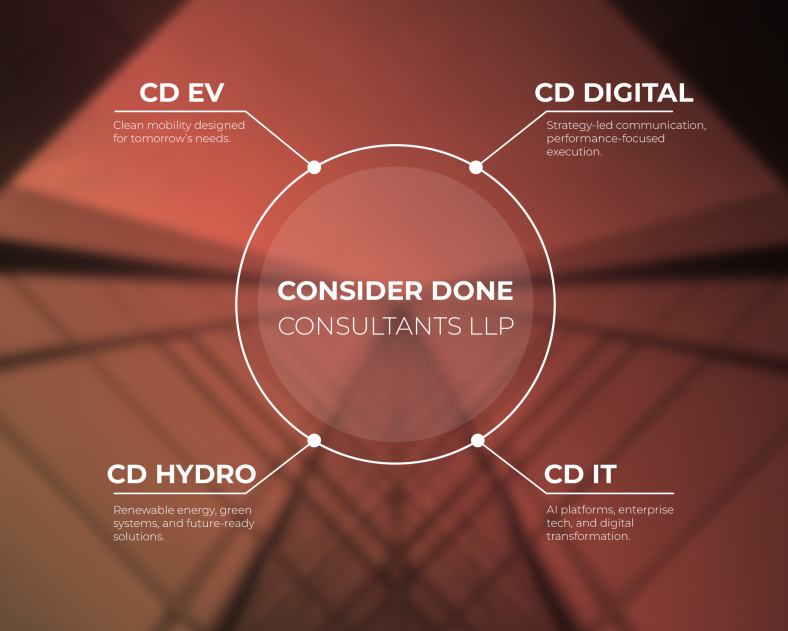 CD EV

Clean mobility designed for tomorrow's needs.

CD DIGITAL

Strategy-led communication, performance-focused execution.

CONSIDER DONE
CONSULTANTS LLP

CD HYDRO

Renewable energy, green systems, and future-ready solutions.

CD IT

AI platforms, enterprise tech, and digital transformation.